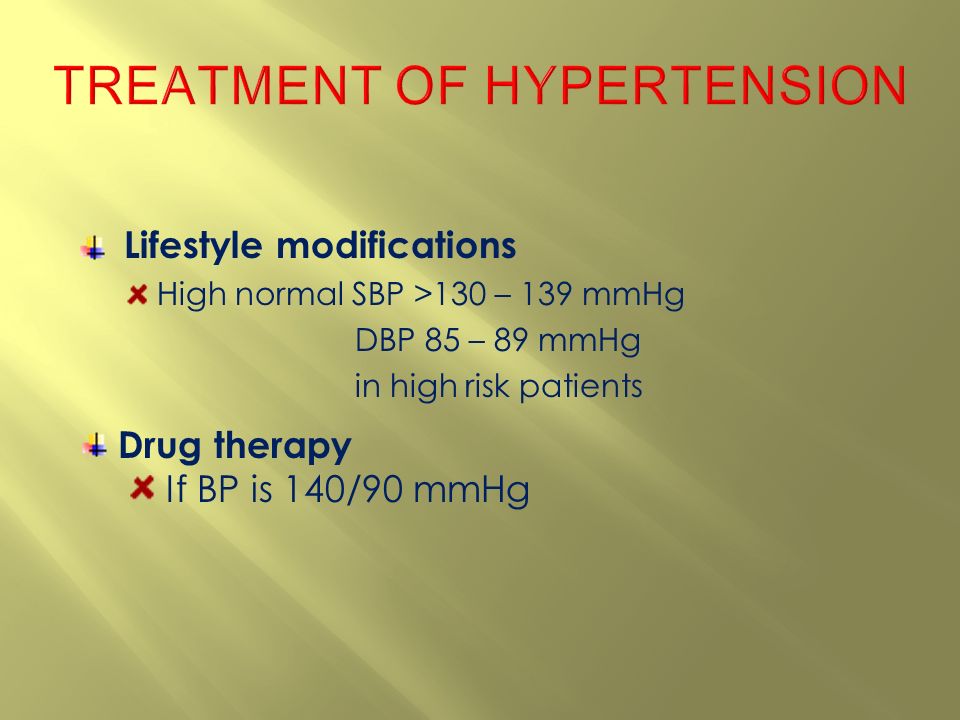 TREATMENT OF HYPERTENSION

Lifestyle modifications
High normal SBP >130 – 139 mmHg
DBP 85 – 89 mmHg
in high risk patients

Drug therapy
If BP is 140/90 mmHg